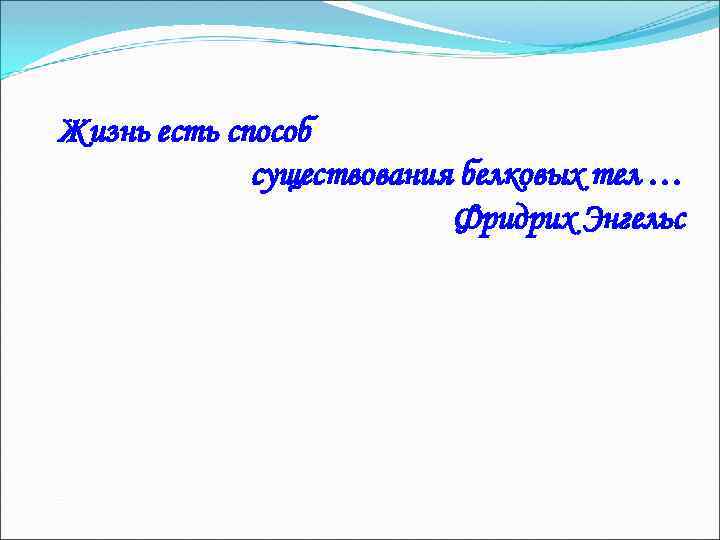 Жизнь есть способ
существования белковых тел …
Фридрих Энгельс